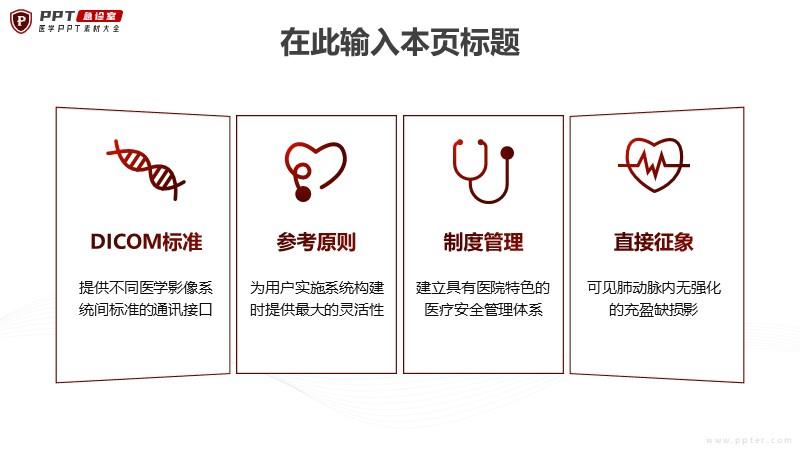 PPT 急诊室
医学PPT素材大全

在此输入本页标题

DICOM标准

提供不同医学影像系统间标准的通讯接口

参考原则

为用户实施系统构建时提供最大的灵活性

制度管理

建立具有医院特色的医疗安全管理体系

直接征象

可见肺动脉内无强化的充盈缺损影

www.ppter.com